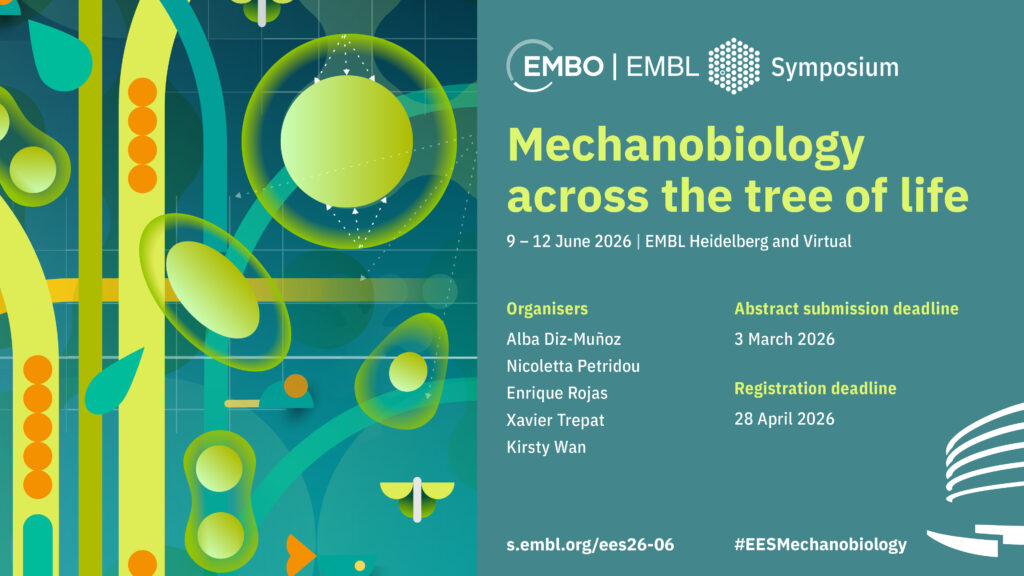 EMBO | EMBL Symposium

Mechanobiology across the tree of life

9 – 12 June 2026 | EMBL Heidelberg and Virtual

Organisers
Alba Diz-Muñoz
Nicoletta Petridou
Enrique Rojas
Xavier Trepat
Kirsty Wan

Abstract submission deadline
3 March 2026

Registration deadline
28 April 2026

s.embl.org/ees26-06

#EESMechanobiology